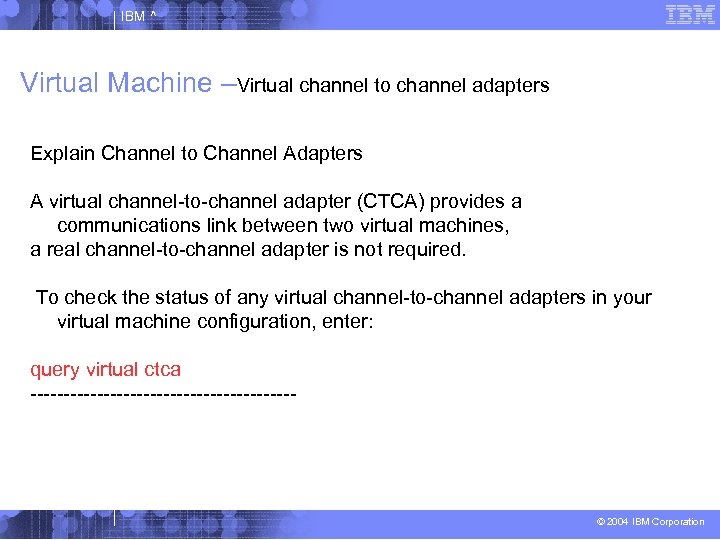 IBM ^

IBM

Virtual Machine –Virtual channel to channel adapters

Explain Channel to Channel Adapters

A virtual channel-to-channel adapter (CTCA) provides a communications link between two virtual machines, a real channel-to-channel adapter is not required.

To check the status of any virtual channel-to-channel adapters in your virtual machine configuration, enter:

query virtual ctca
----------------------------------------

© 2004 IBM Corporation